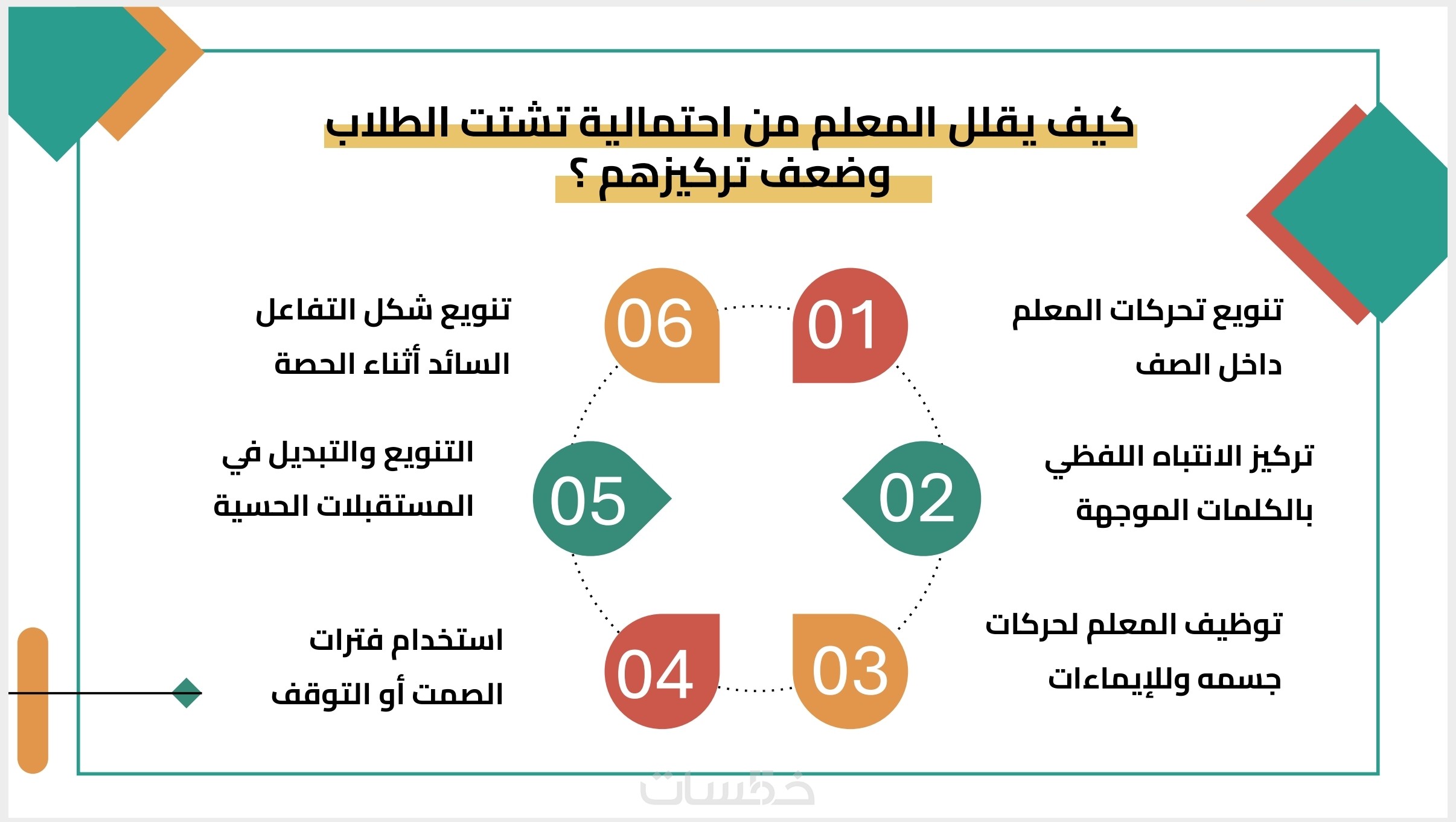 كيف يقلل المعلم من احتمالية تشتت الطلاب وضعف تركيزهم ؟

01
تنويع تحركات المعلم داخل الصف

02
تركيز الانتباه اللفظي بالكلمات الموجهة

03
توظيف المعلم لحركات جسمه وللإيماءات

04
استخدام فترات الصمت أو التوقف

05
التنويع والتبديل في المستقبلات الحسية

06
تنويع شكل التفاعل السائد أثناء الحصة

خمسات